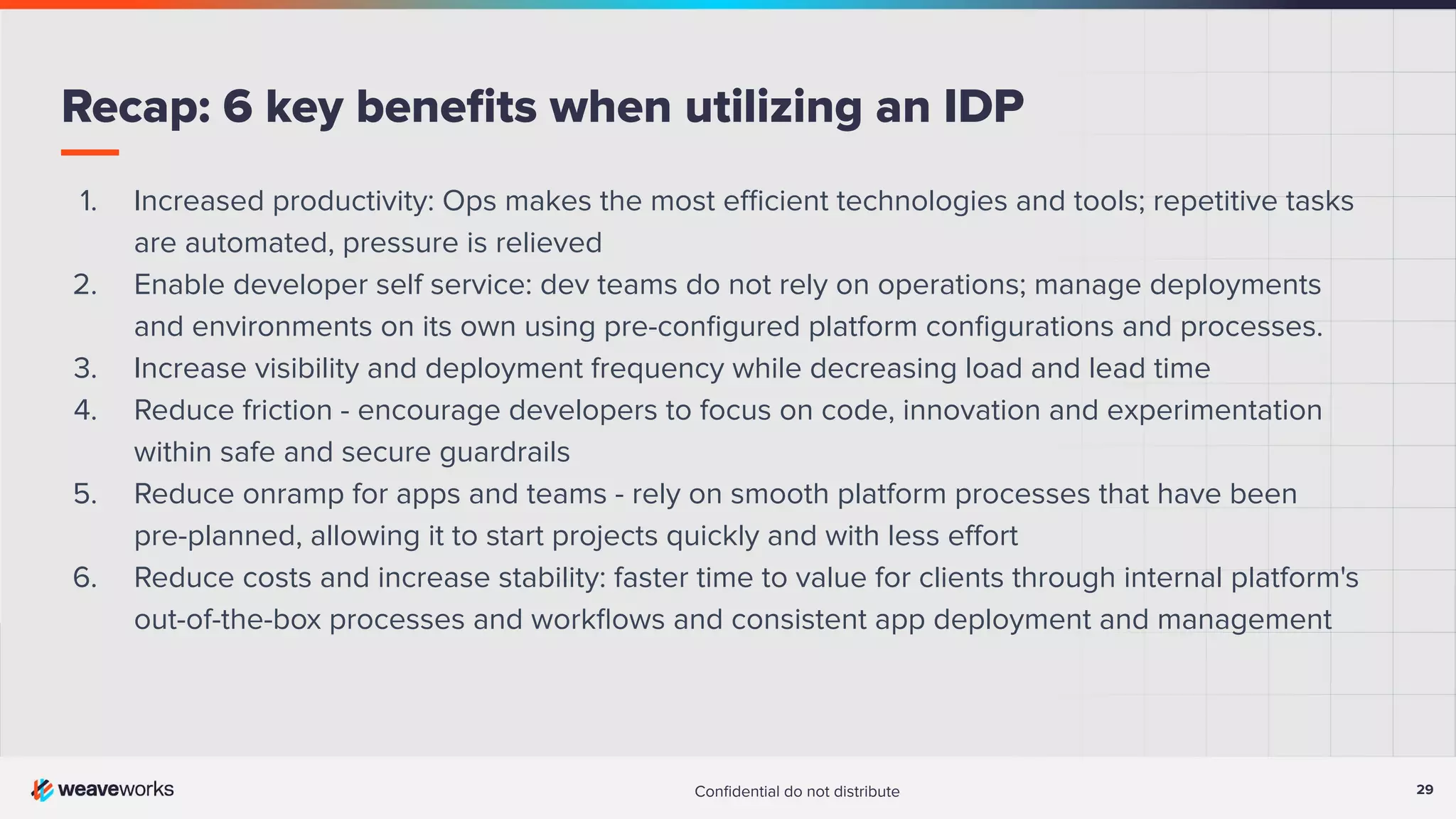 Recap: 6 key benefits when utilizing an IDP

1. Increased productivity: Ops makes the most efficient technologies and tools; repetitive tasks are automated, pressure is relieved
2. Enable developer self service: dev teams do not rely on operations; manage deployments and environments on its own using pre-configured platform configurations and processes.
3. Increase visibility and deployment frequency while decreasing load and lead time
4. Reduce friction - encourage developers to focus on code, innovation and experimentation within safe and secure guardrails
5. Reduce onramp for apps and teams - rely on smooth platform processes that have been pre-planned, allowing it to start projects quickly and with less effort
6. Reduce costs and increase stability: faster time to value for clients through internal platform's out-of-the-box processes and workflows and consistent app deployment and management

weaveworks

Confidential do not distribute

29